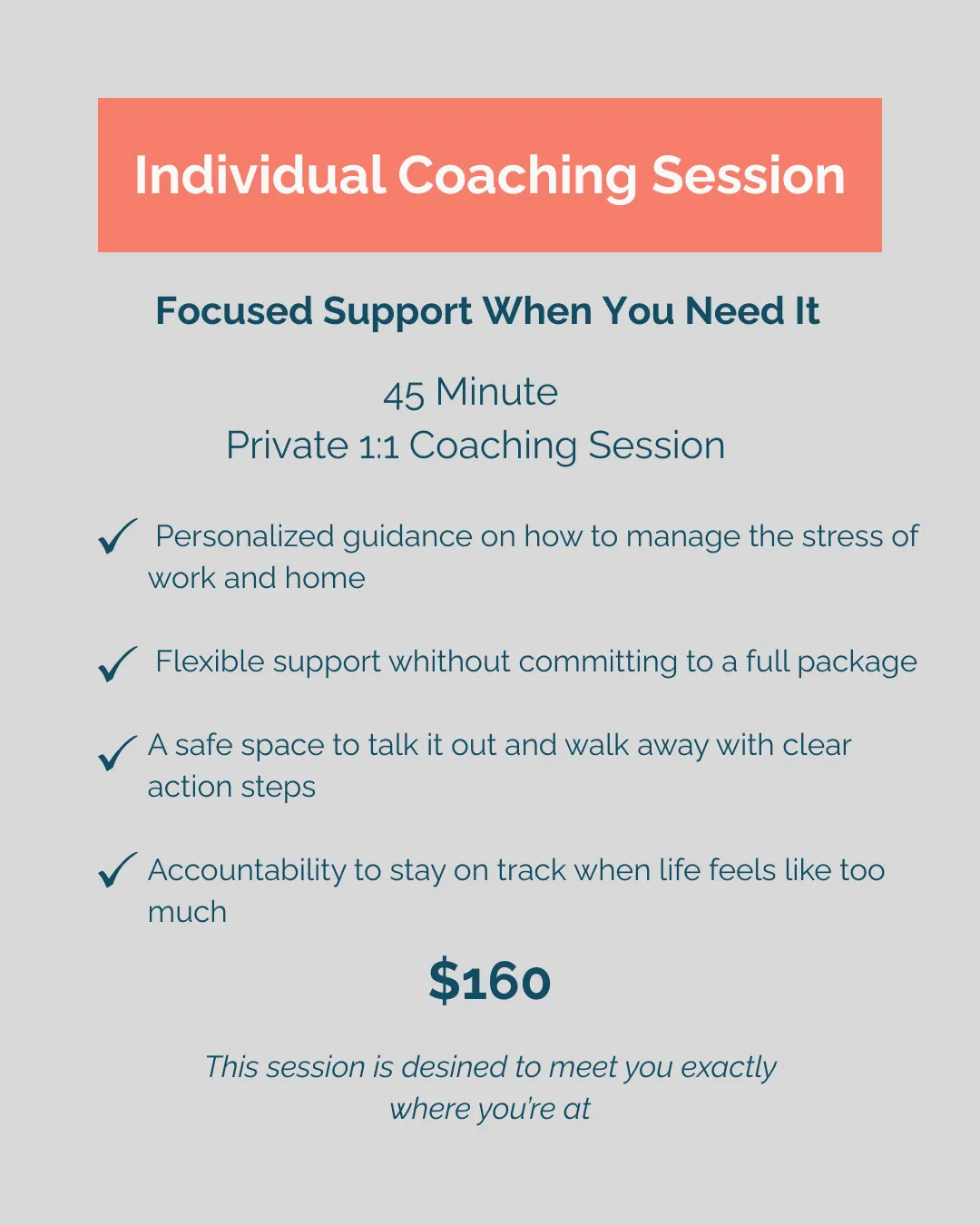 Individual Coaching Session

Focused Support When You Need It

45 Minute
Private 1:1 Coaching Session

✓ Personalized guidance on how to manage the stress of work and home

✓ Flexible support whithout committing to a full package

✓ A safe space to talk it out and walk away with clear action steps

✓ Accountability to stay on track when life feels like too much

$160

This session is desined to meet you exactly where you're at